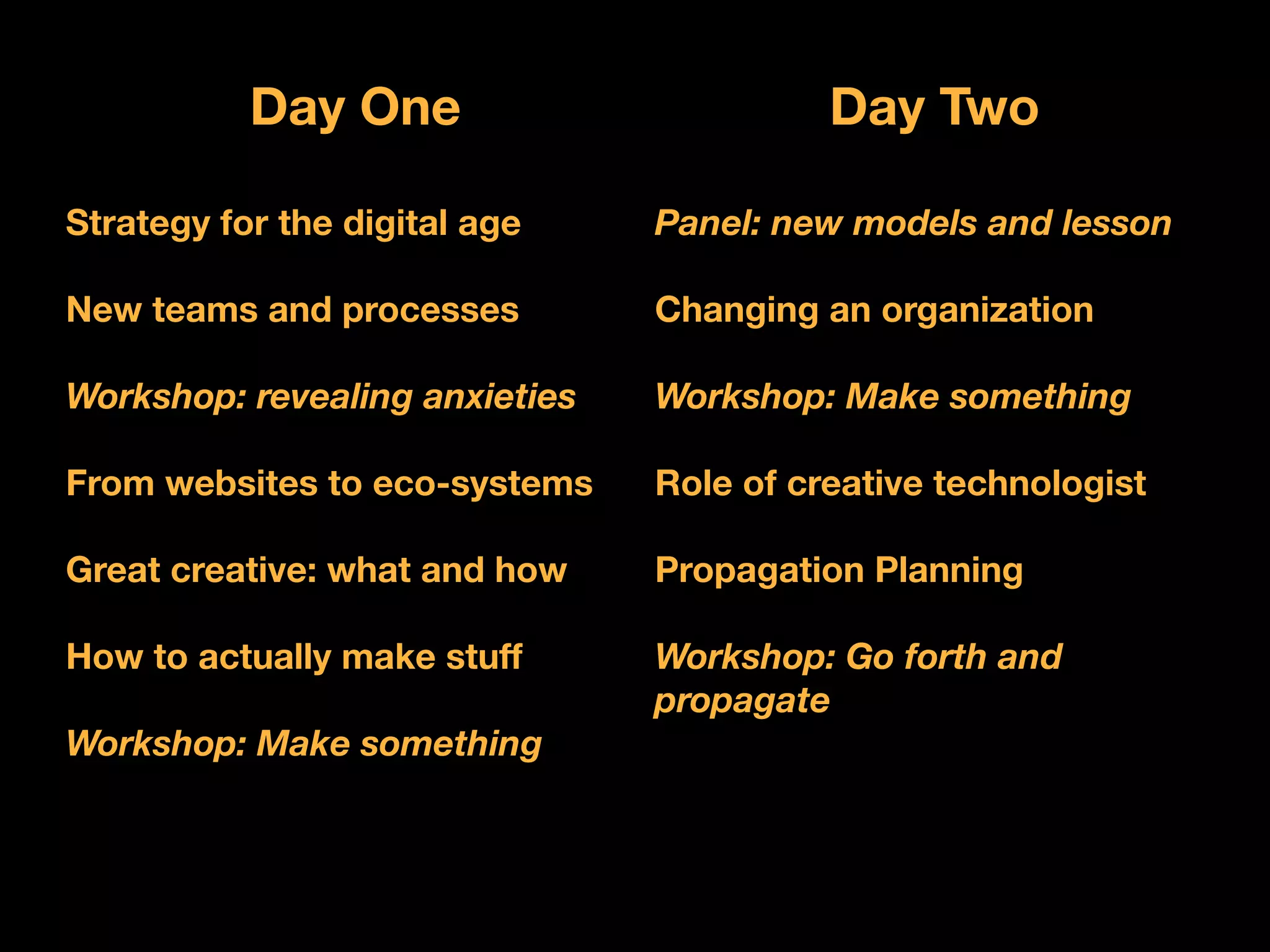 Day One

Strategy for the digital age

New teams and processes

Workshop: revealing anxieties

From websites to eco-systems

Great creative: what and how

How to actually make stuff

Workshop: Make something

Day Two

Panel: new models and lesson

Changing an organization

Workshop: Make something

Role of creative technologist

Propagation Planning

Workshop: Go forth and propagate